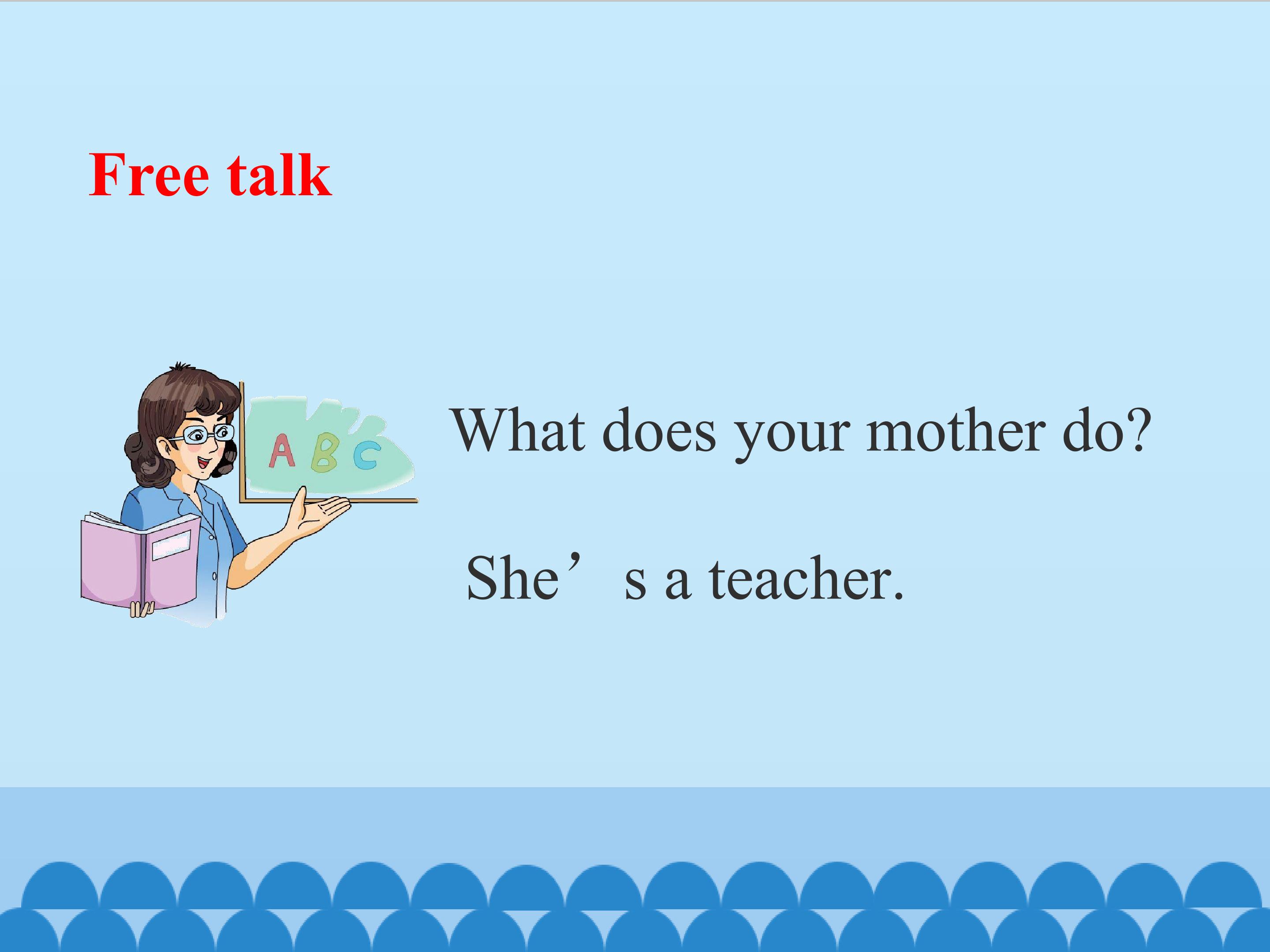 Free talk

A B C

What does your mother do?

She’s a teacher.